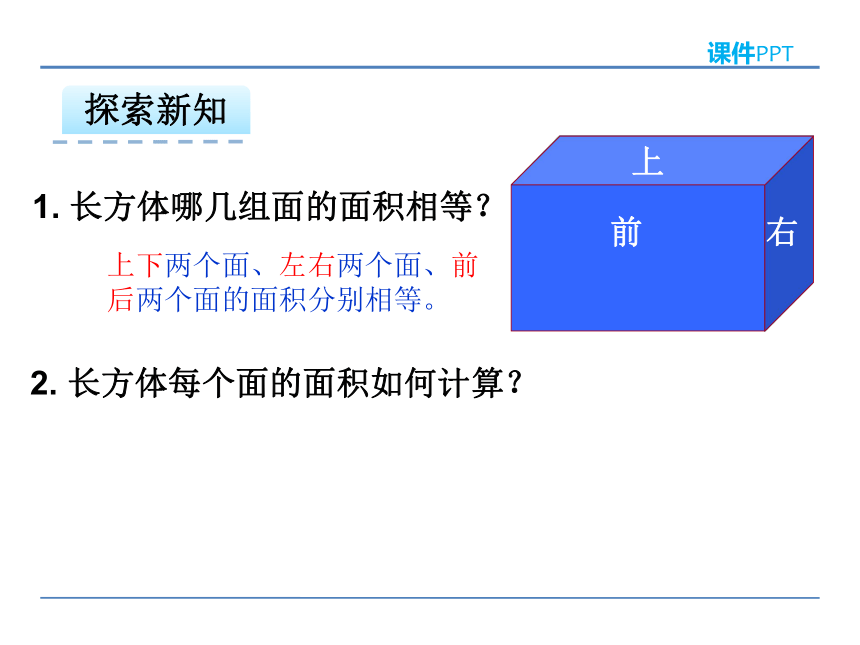 课件PPT

探索新知

1. 长方体哪几组面的面积相等？

上下两个面、左右两个面、前后两个面的面积分别相等。

上

前

右

2. 长方体每个面的面积如何计算？